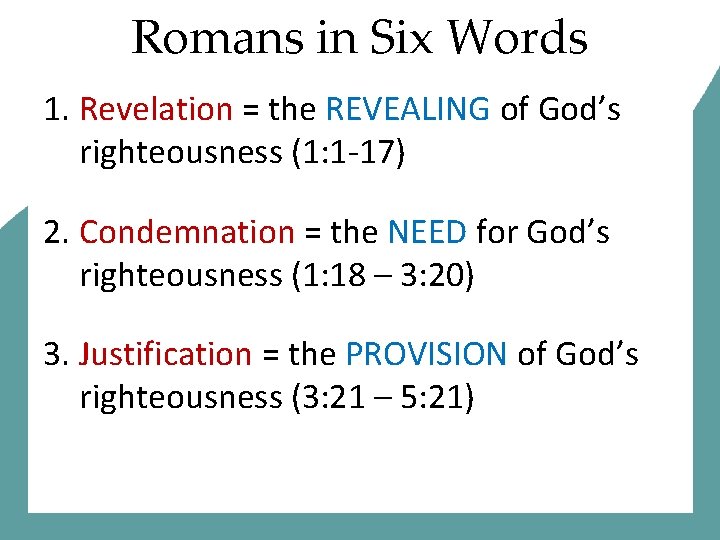 Romans in Six Words

1. Revelation = the REVEALING of God’s righteousness (1:1-17)

2. Condemnation = the NEED for God’s righteousness (1:18 – 3:20)

3. Justification = the PROVISION of God’s righteousness (3:21 – 5:21)